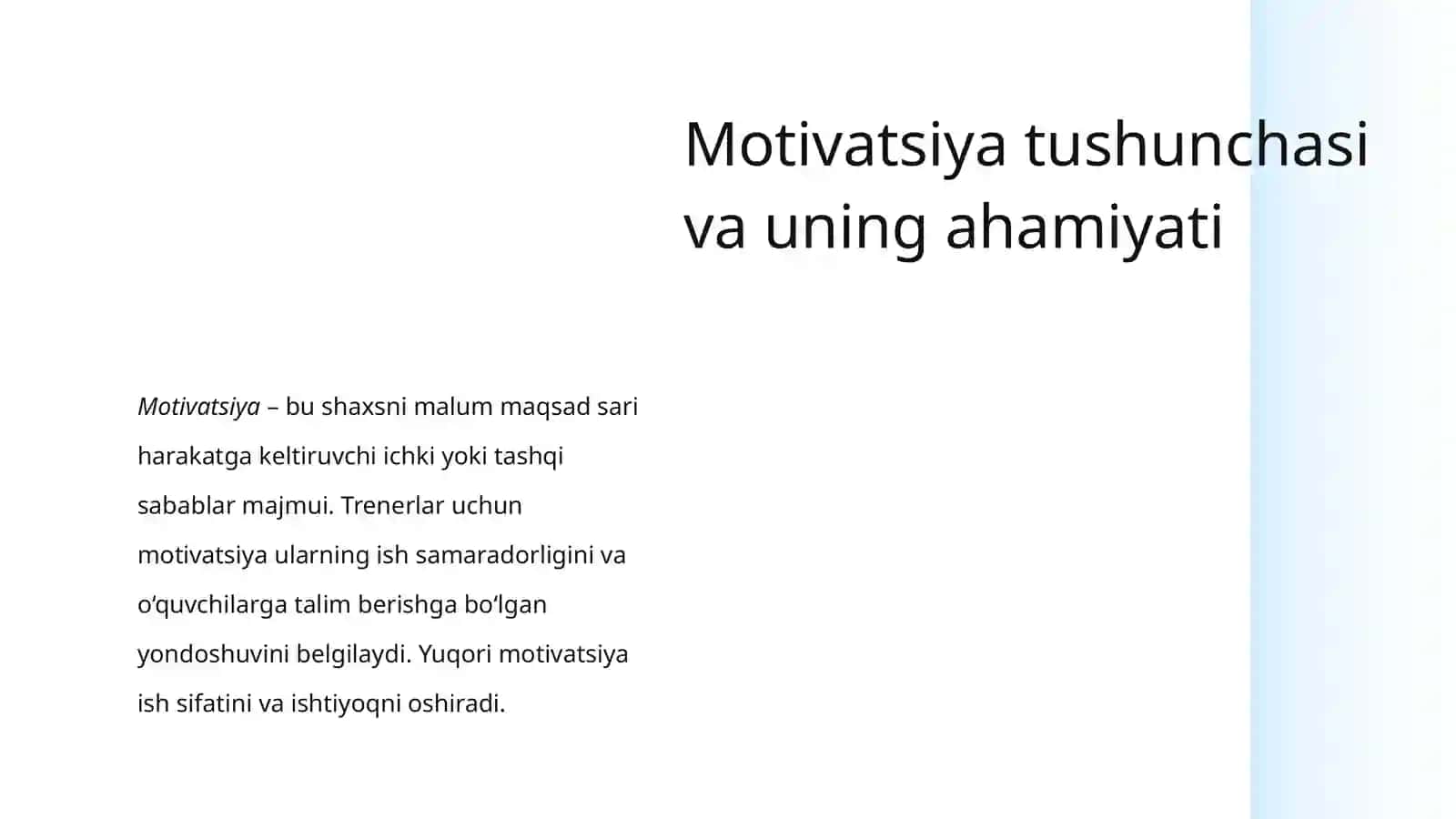 Motivatsiya tushunchasi va uning ahamiyati

Motivatsiya – bu shaxsni malum maqsad sari harakatga keltiruvchi ichki yoki tashqi sabablar majmui. Trenerlar uchun motivatsiya ularning ish samaradorligini va o‘quvchilarga talim berishga bo‘lgan yondoshuvini belgilaydi. Yuqori motivatsiya ish sifatini va ishtiyoqni oshiradi.